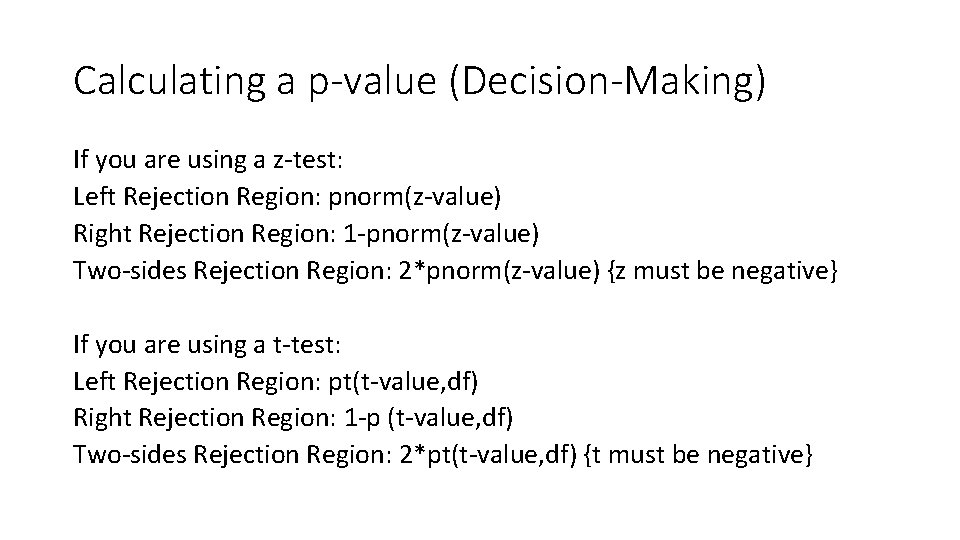 Calculating a p-value (Decision-Making)

If you are using a z-test:
Left Rejection Region: pnorm(z-value)
Right Rejection Region: 1-pnorm(z-value)
Two-sides Rejection Region: 2*pnorm(z-value) {z must be negative}

If you are using a t-test:
Left Rejection Region: pt(t-value,df)
Right Rejection Region: 1-p (t-value,df)
Two-sides Rejection Region: 2*pt(t-value,df) {t must be negative}